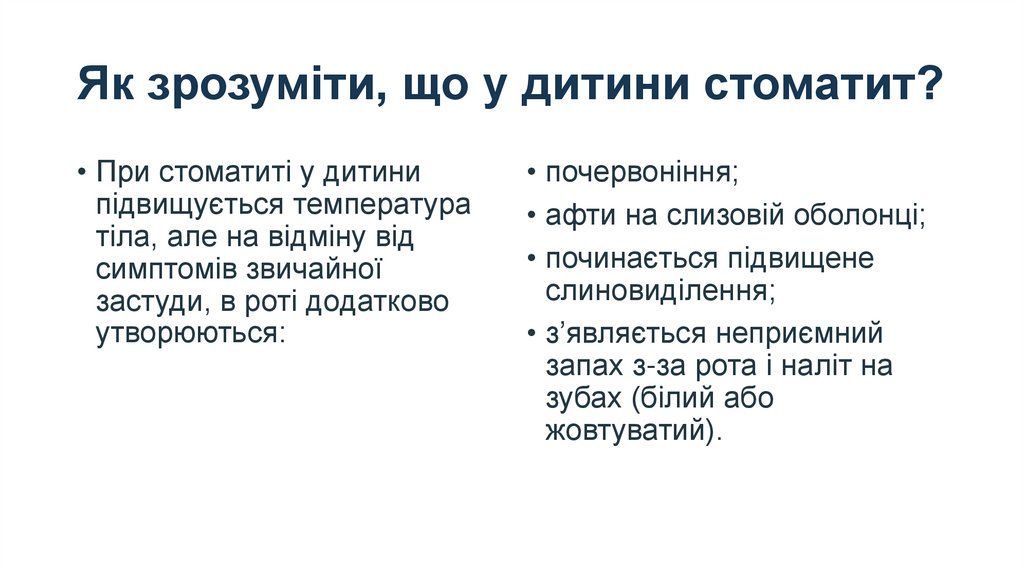 Як зрозуміти, що у дитини стоматит?

• При стоматиті у дитини підвищується температура тіла, але на відміну від симптомів звичайної застуди, в роті додатково утворюються:

• почервоніння;
• афти на слизовій оболонці;
• починається підвищене слиновиділення;
• з’являється неприємний запах з-за рота і наліт на зубах (білий або жовтуватий).